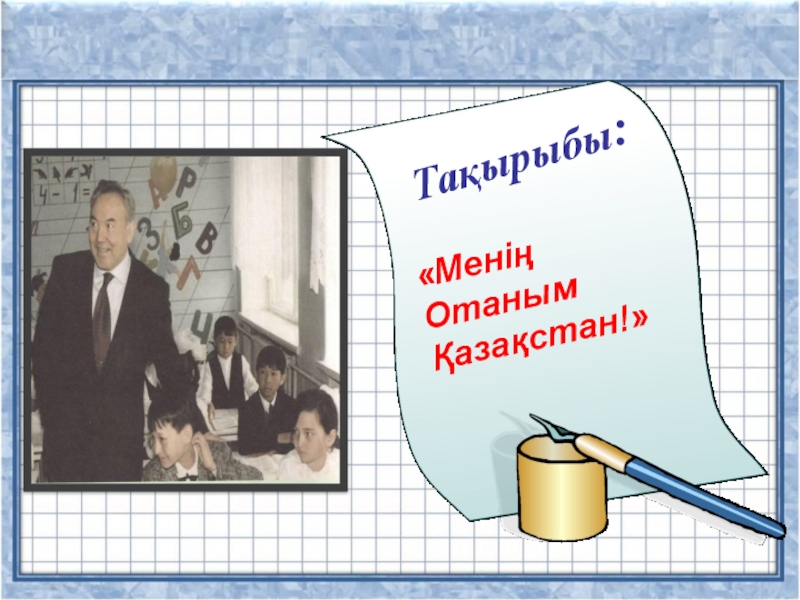 Тақырыбы:

«Менің Отаным Қазақстан!»